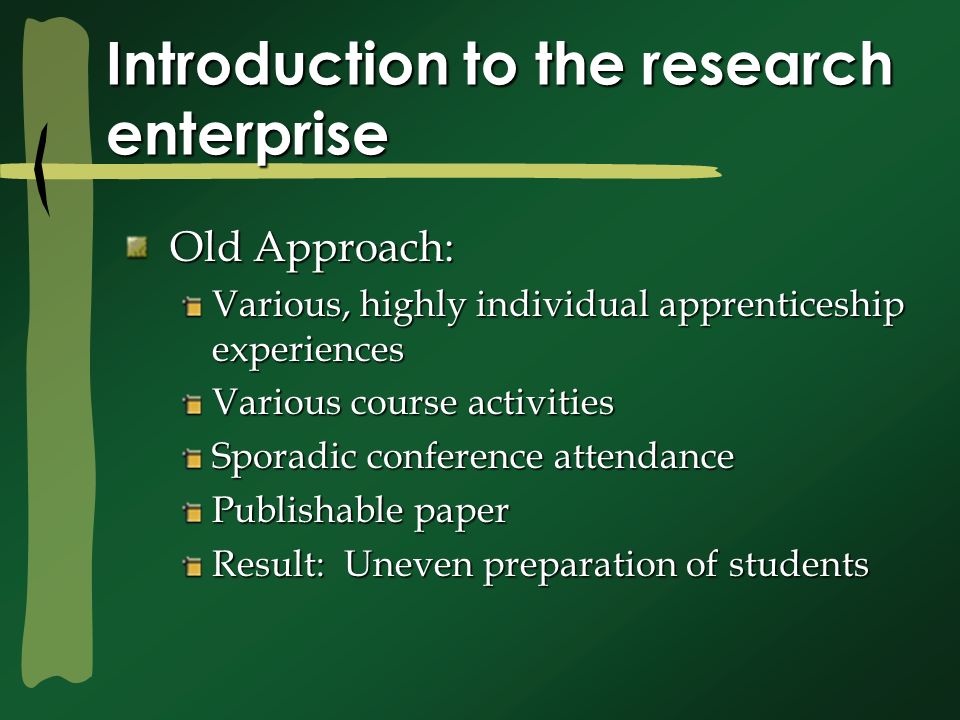 Introduction to the research enterprise

Old Approach:

Various, highly individual apprenticeship experiences

Various course activities

Sporadic conference attendance

Publishable paper

Result:  Uneven preparation of students